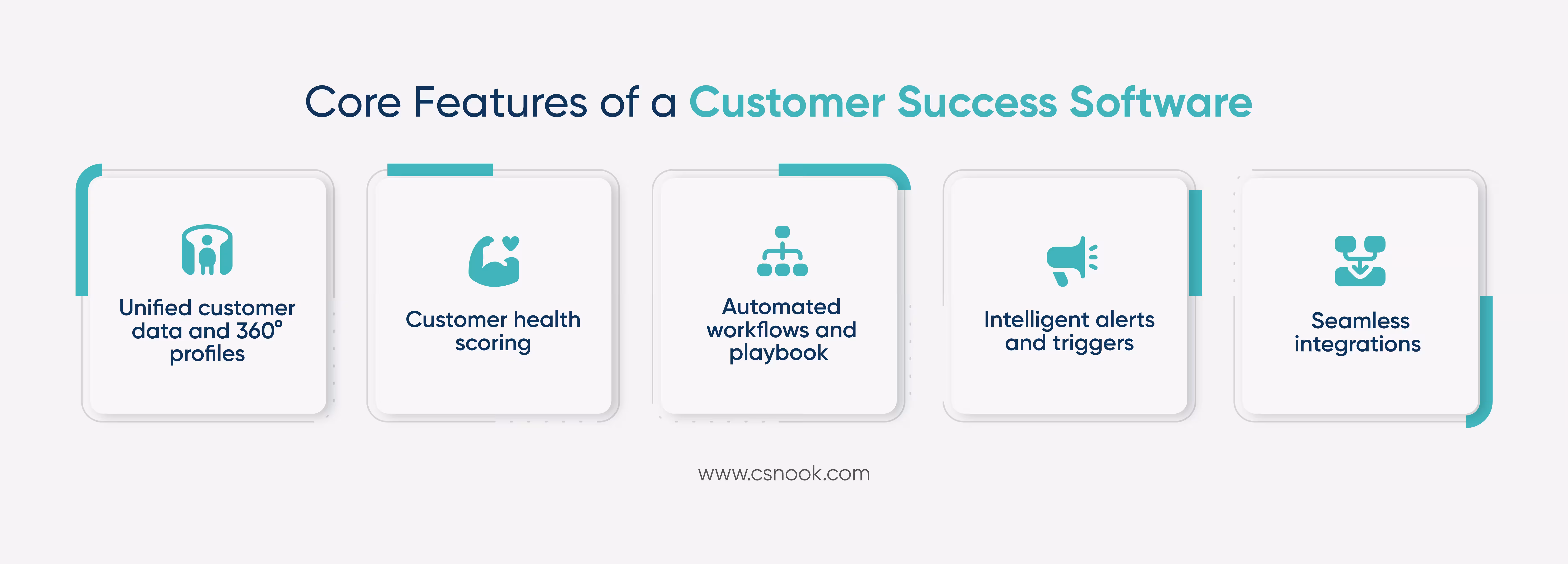 Core Features of a Customer Success Software

Unified customer data and 360° profiles

Customer health scoring

Automated workflows and playbook

Intelligent alerts and triggers

Seamless integrations

www.csnook.com